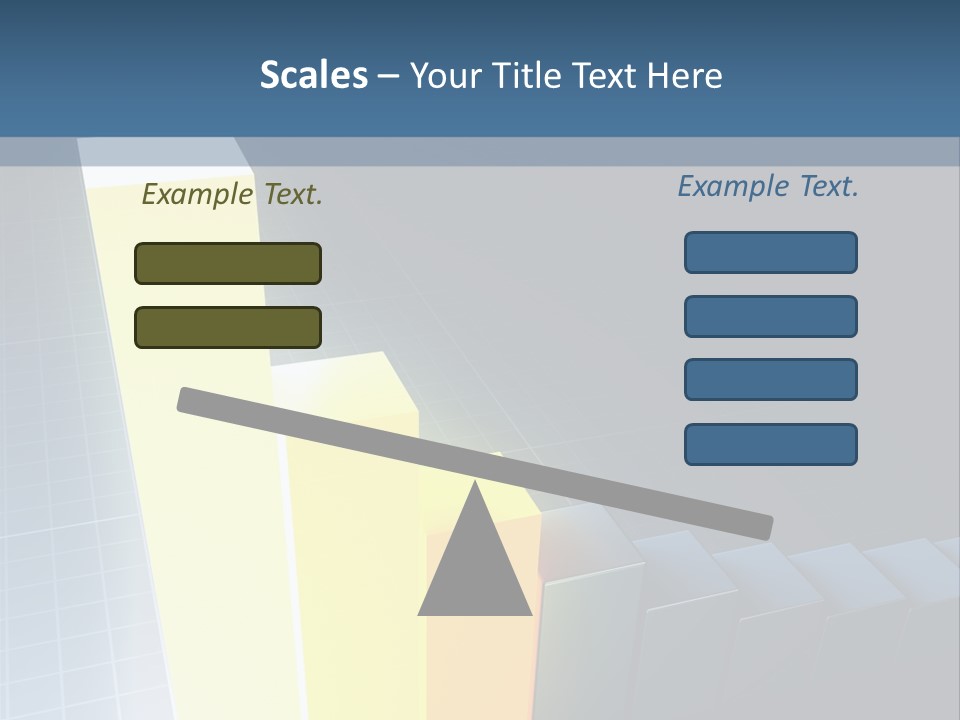 Scales – Your Title Text Here

Example Text.

Example Text.